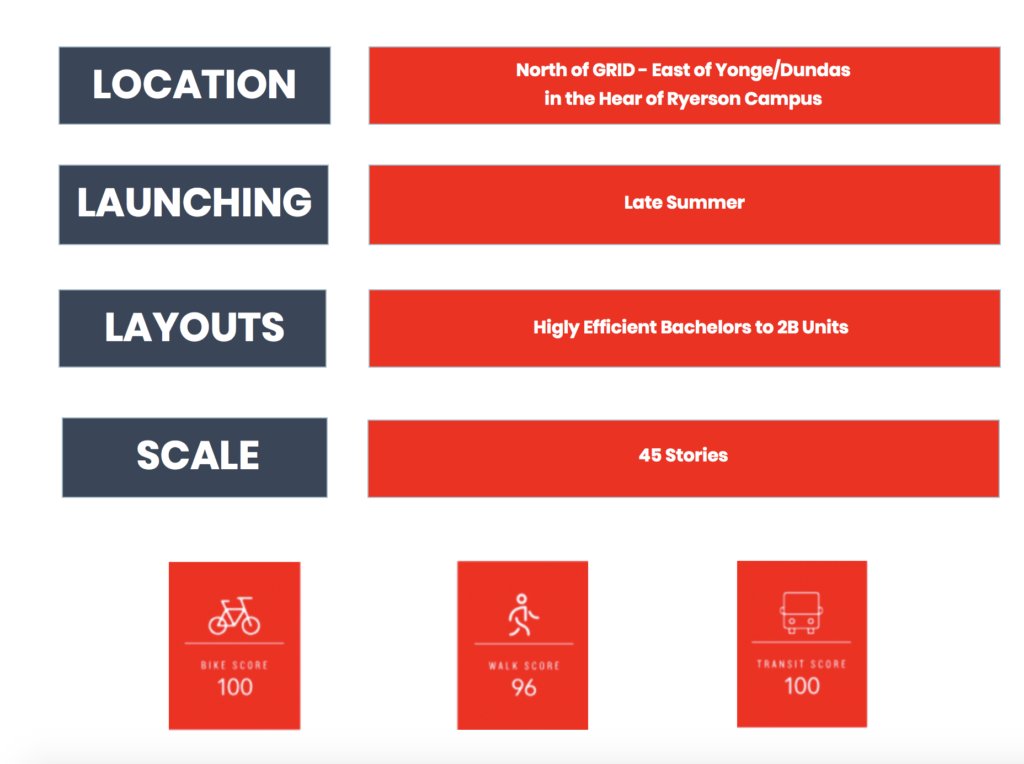 LOCATION

North of GRID - East of Yonge/Dundas in the Hear of Ryerson Campus

LAUNCHING

Late Summer

LAYOUTS

Higly Efficient Bachelors to 2B Units

SCALE

45 Stories

BIKE SCORE
100

WALK SCORE
96

TRANSIT SCORE
100